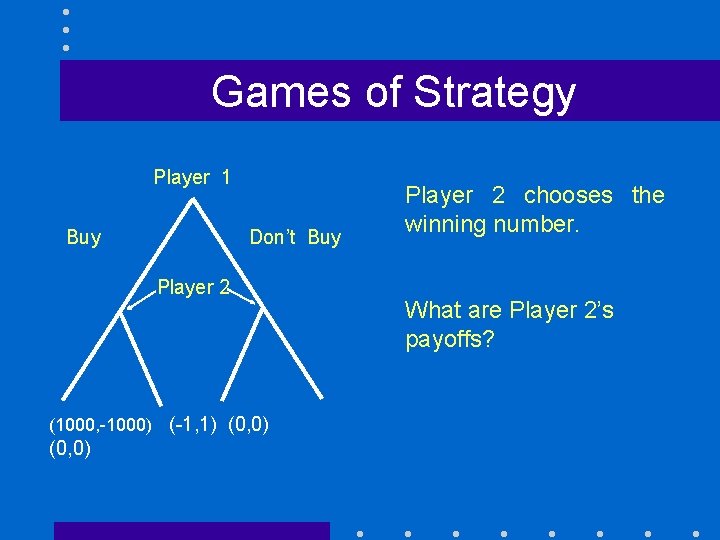 Games of Strategy

Player 1

Buy

Don't Buy

Player 2

(1000,-1000) (-1,1) (0,0) (0,0)

Player 2 chooses the winning number.

What are Player 2's payoffs?